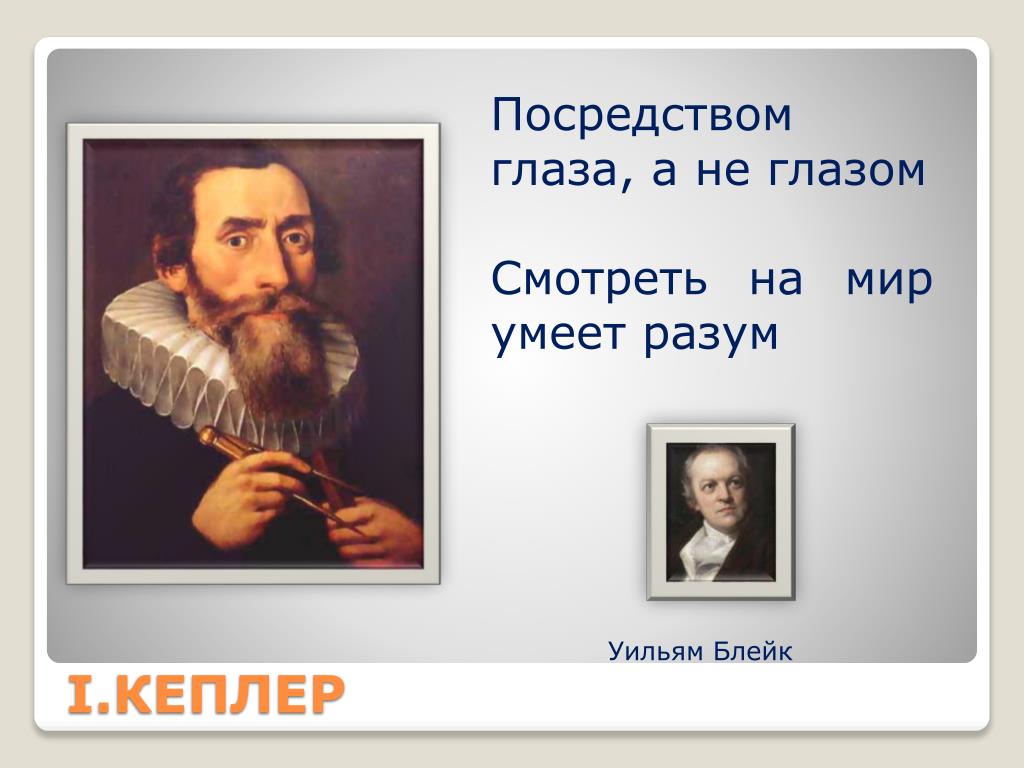 Посредством глаза, а не глазом

Смотреть на мир умеет разум

Уильям Блейк

I.КЕПЛЕР